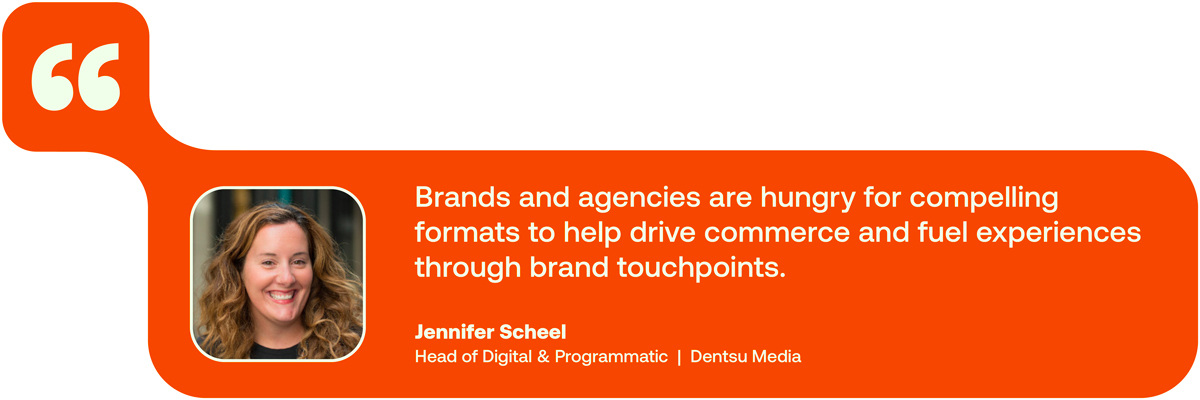 “

Brands and agencies are hungry for compelling formats to help drive commerce and fuel experiences through brand touchpoints.

Jennifer Scheel
Head of Digital & Programmatic | Dentsu Media